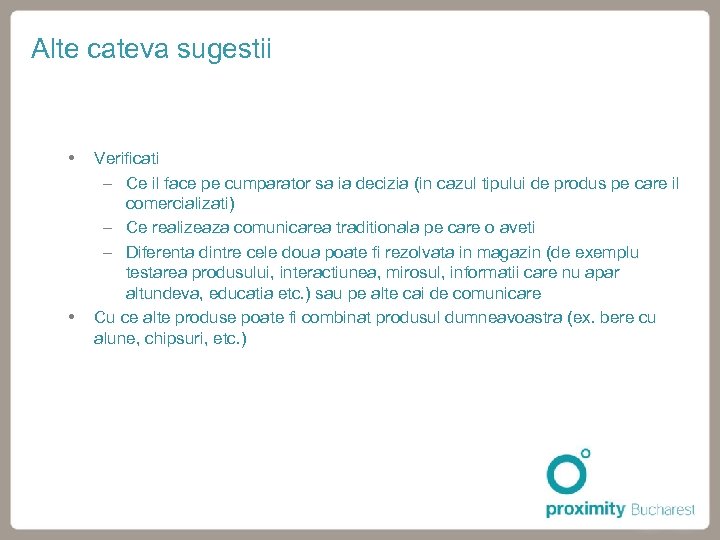 Alte cateva sugestii

• Verificati
  – Ce il face pe cumparator sa ia decizia (in cazul tipului de produs pe care il comercializati)
  – Ce realizeaza comunicarea traditionala pe care o aveti
  – Diferenta dintre cele doua poate fi rezolvata in magazin (de exemplu testarea produsului, interactiunea, mirosul, informatii care nu apar altundeva, educatia etc.) sau pe alte cai de comunicare
• Cu ce alte produse poate fi combinat produsul dumneavoastra (ex. bere cu alune, chipsuri, etc.)

proximity Bucharest